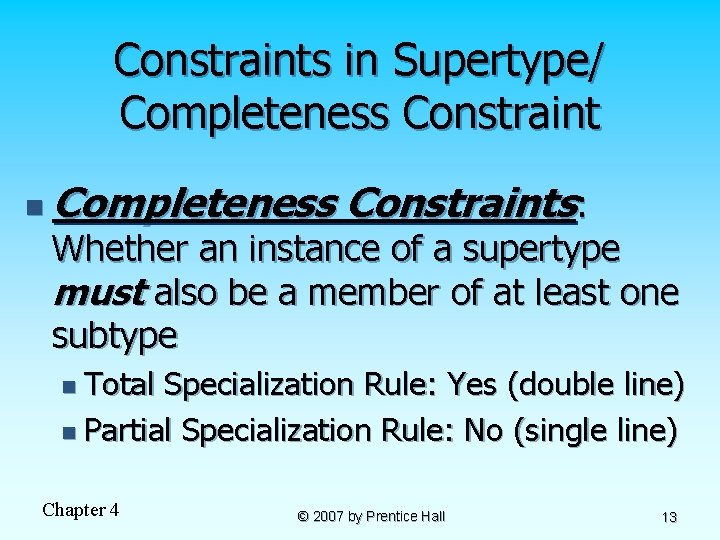 Constraints in Supertype/ Completeness Constraint

Completeness Constraints: Whether an instance of a supertype must also be a member of at least one subtype

Total Specialization Rule: Yes (double line)

Partial Specialization Rule: No (single line)

Chapter 4

© 2007 by Prentice Hall

13